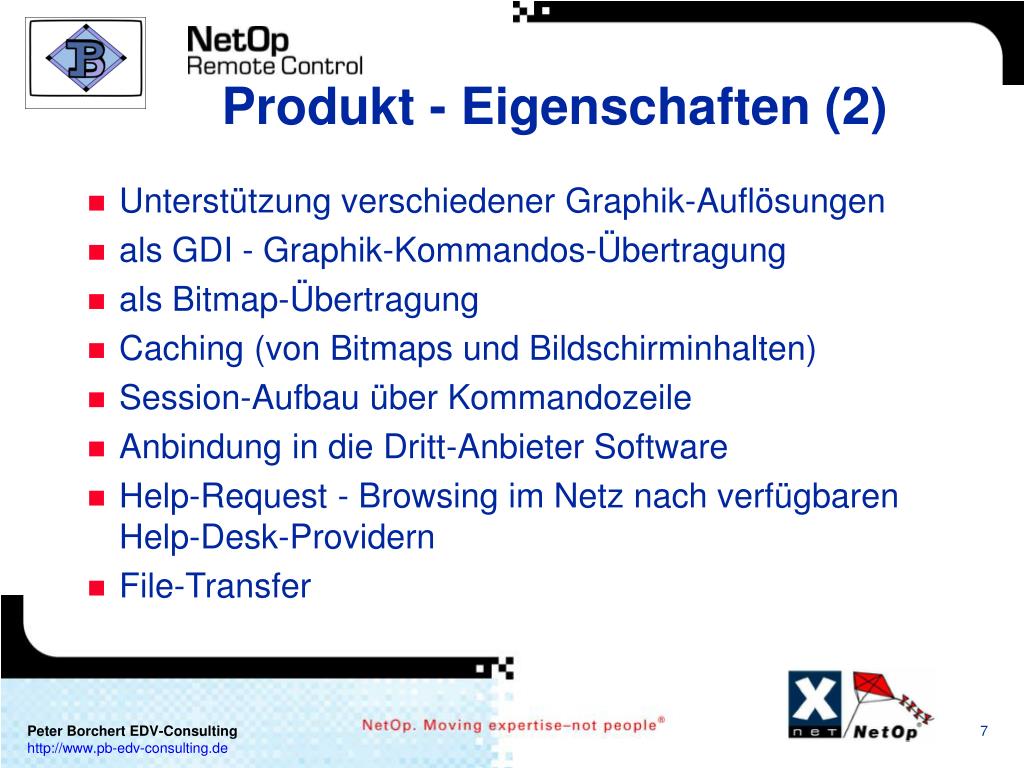 PB

NetOp
Remote Control

Produkt - Eigenschaften (2)

- Unterstützung verschiedener Graphik-Auflösungen
- als GDI - Graphik-Kommandos-Übertragung
- als Bitmap-Übertragung
- Caching (von Bitmaps und Bildschirminhalten)
- Session-Aufbau über Kommandozeile
- Anbindung in die Dritt-Anbieter Software
- Help-Request - Browsing im Netz nach verfügbaren Help-Desk-Providern
- File-Transfer

Peter Borchert EDV-Consulting
http://www.pb-edv-consulting.de

NetOp. Moving expertise–not people®

X net

NetOp

7